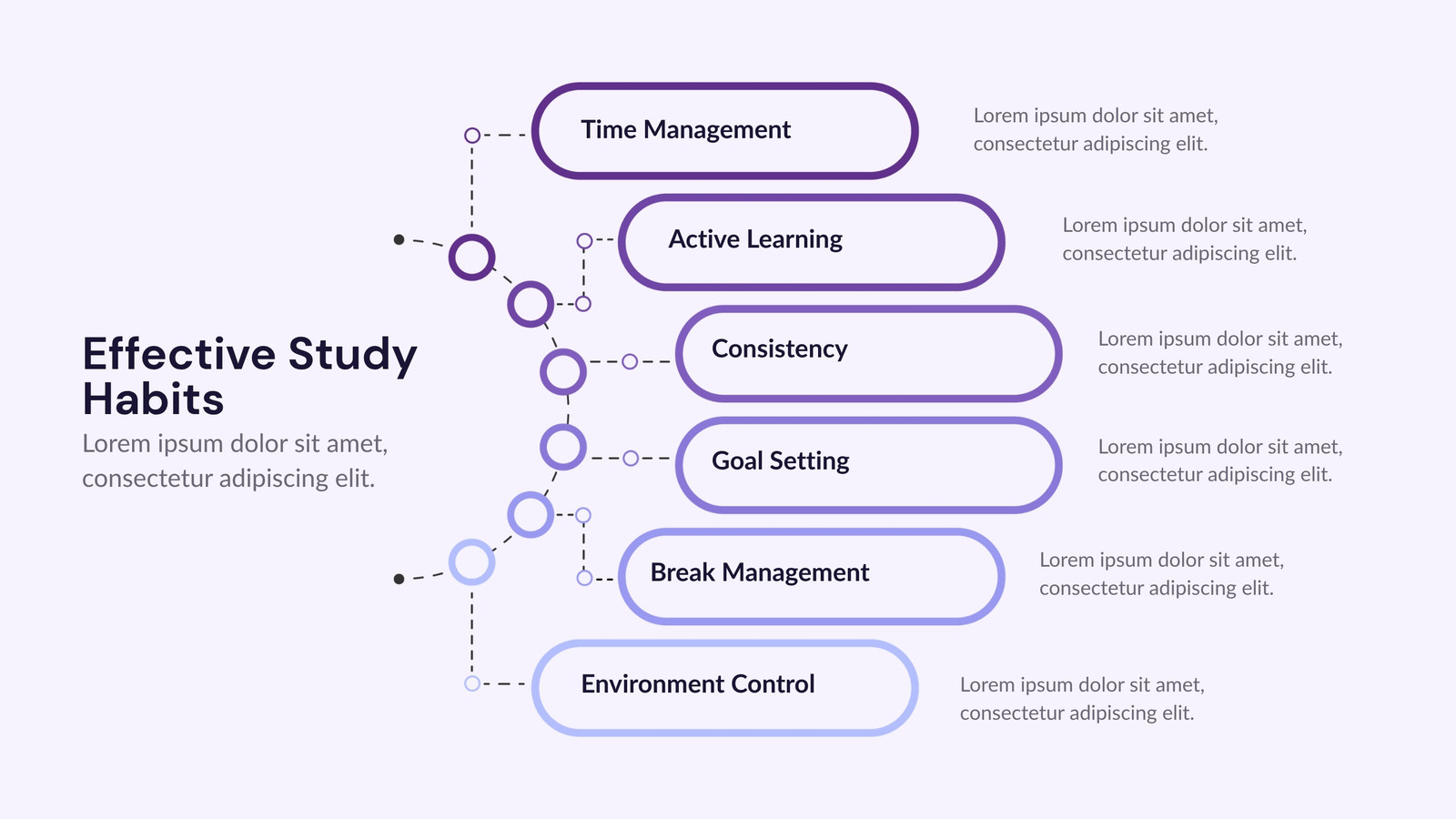 Effective Study Habits

Lorem ipsum dolor sit amet, consectetur adipiscing elit.

Time Management

Lorem ipsum dolor sit amet, consectetur adipiscing elit.

Active Learning

Lorem ipsum dolor sit amet, consectetur adipiscing elit.

Consistency

Lorem ipsum dolor sit amet, consectetur adipiscing elit.

Goal Setting

Lorem ipsum dolor sit amet, consectetur adipiscing elit.

Break Management

Lorem ipsum dolor sit amet, consectetur adipiscing elit.

Environment Control

Lorem ipsum dolor sit amet, consectetur adipiscing elit.